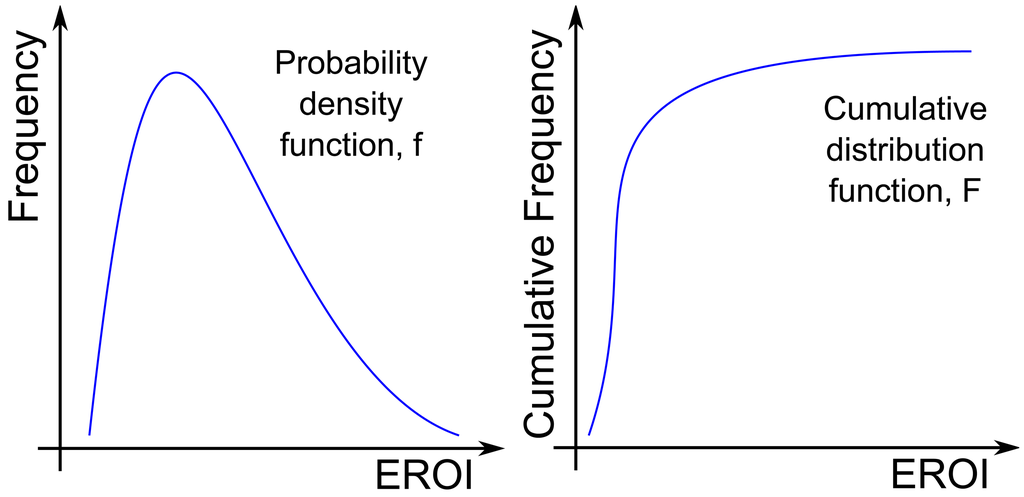 Frequency

Probability density function, f

EROI

Cumulative Frequency

Cumulative distribution function, F

EROI